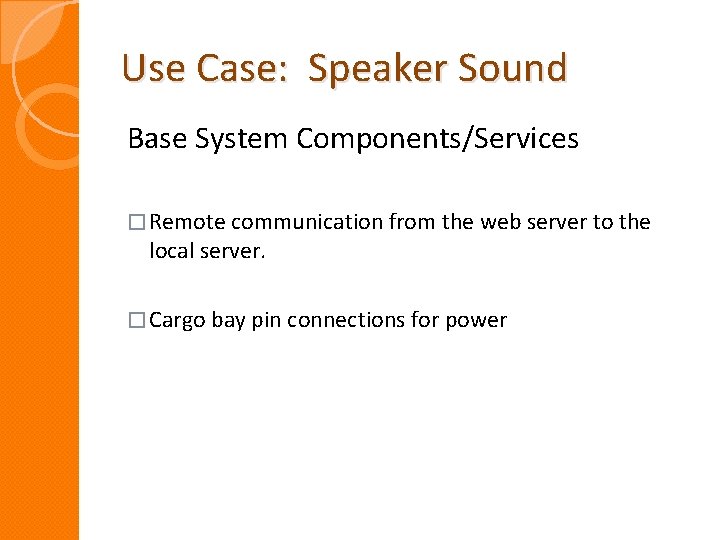 Use Case: Speaker Sound

Base System Components/Services

□ Remote communication from the web server to the local server.

□ Cargo bay pin connections for power